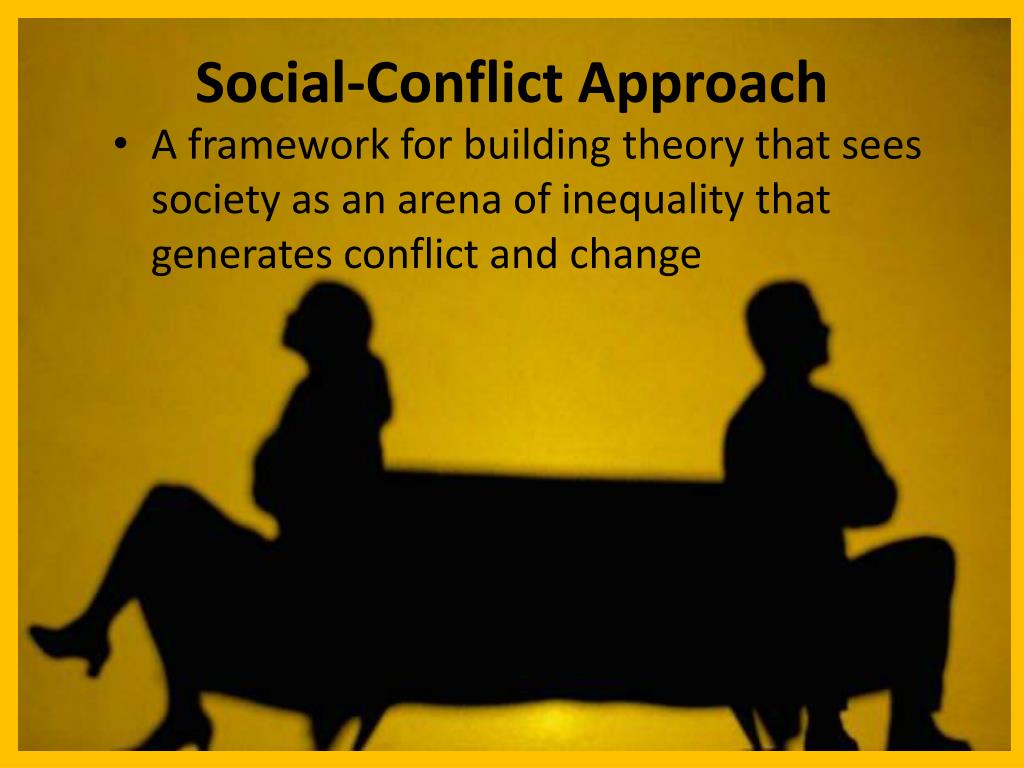 Social-Conflict Approach

• A framework for building theory that sees society as an arena of inequality that generates conflict and change